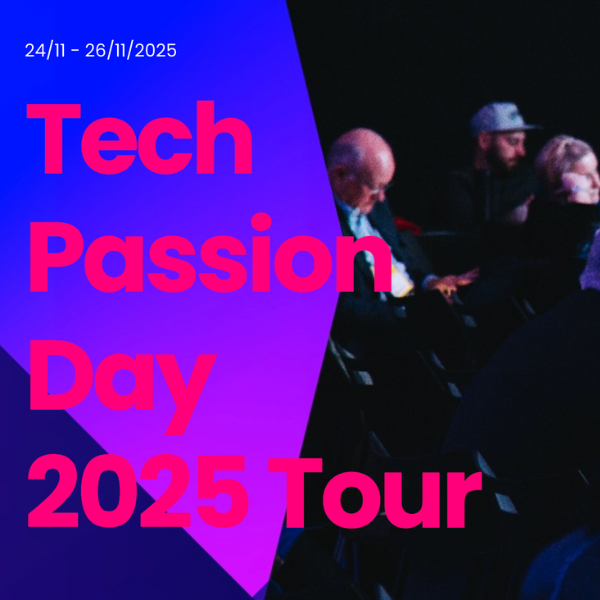 24/11 - 26/11/2025

Tech Passion Day 2025 Tour